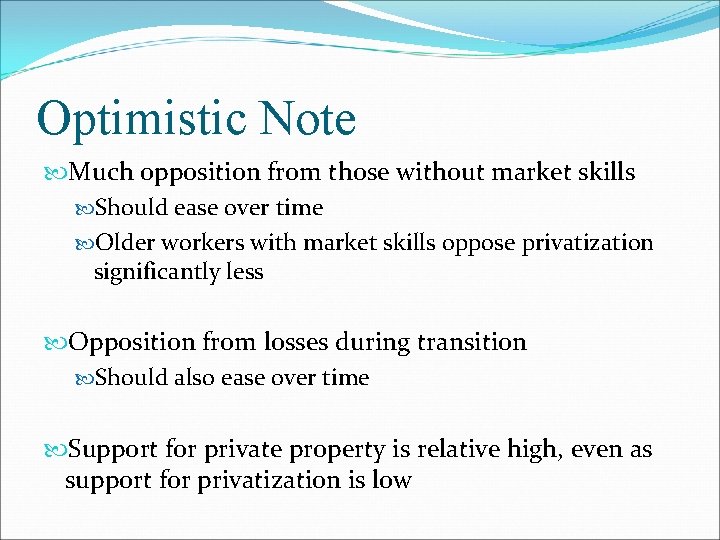 Optimistic Note

Much opposition from those without market skills

Should ease over time

Older workers with market skills oppose privatization significantly less

Opposition from losses during transition

Should also ease over time

Support for private property is relative high, even as support for privatization is low